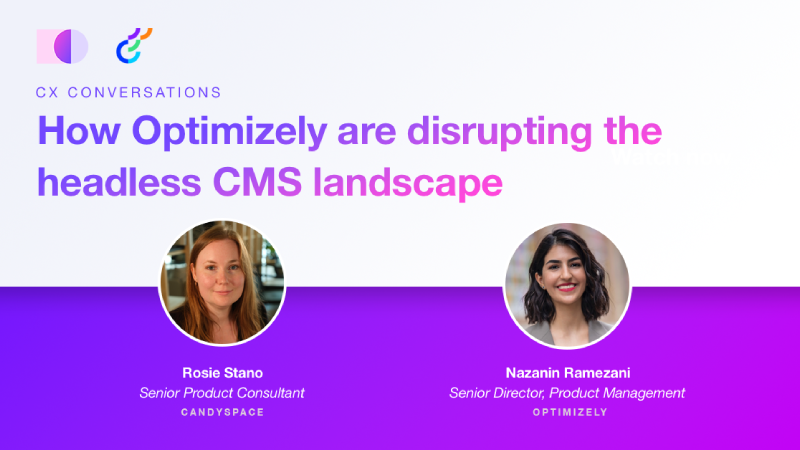 CX CONVERSATIONS

How Optimizely are disrupting the headless CMS landscape

Rosie Stano
Senior Product Consultant
CANDYSPACE

Nazanin Ramezani
Senior Director, Product Management
OPTIMIZELY